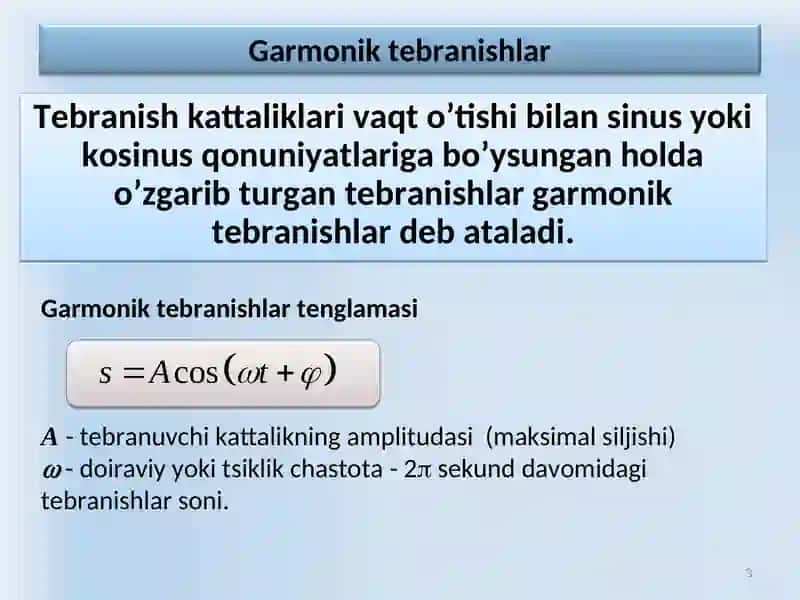 Garmonik tebranishlar

Tebranish kattaliklari vaqt o’tishi bilan sinus yoki kosinus qonuniyatlariga bo’ysungan holda o’zgarib turgan tebranishlar garmonik tebranishlar deb ataladi.

Garmonik tebranishlar tenglamasi

$s = A\cos(\omega t + \varphi)$

$A$ - tebranuvchi kattalikning amplitudasi (maksimal siljishi)
$\omega$ - doiraviy yoki tsiklik chastota - $2\pi$ sekund davomidagi tebranishlar soni.

3